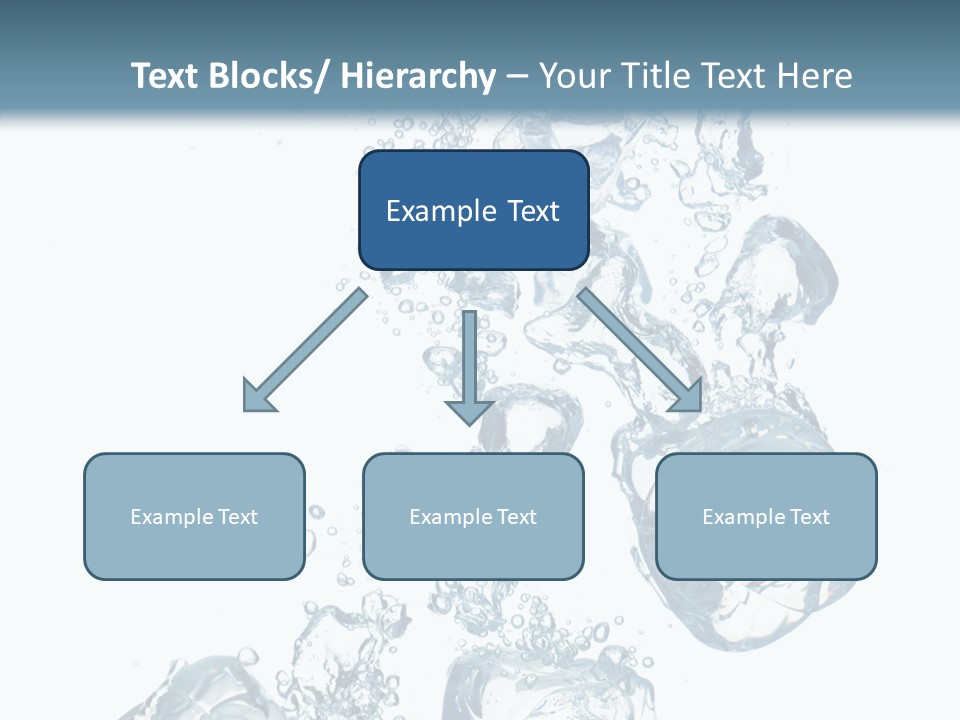 Text Blocks/ Hierarchy – Your Title Text Here

Example Text

Example Text

Example Text

Example Text